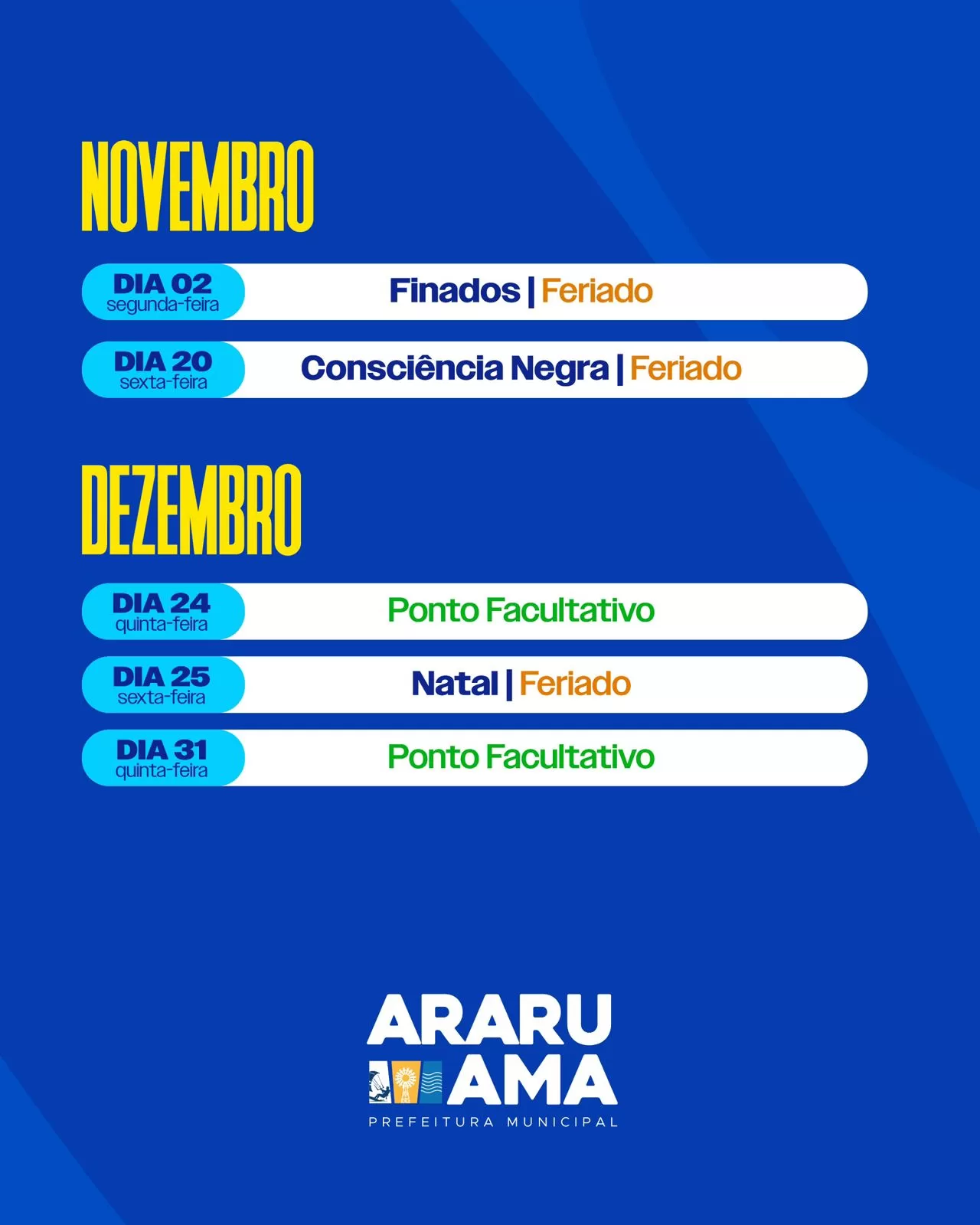 NOVEMBRO

DIA 02
segunda-feira
Finados | Feriado

DIA 20
sexta-feira
Consciência Negra | Feriado

DEZEMBRO

DIA 24
quinta-feira
Ponto Facultativo

DIA 25
sexta-feira
Natal | Feriado

DIA 31
quinta-feira
Ponto Facultativo

ARARU
AMA
PREFEITURA MUNICIPAL